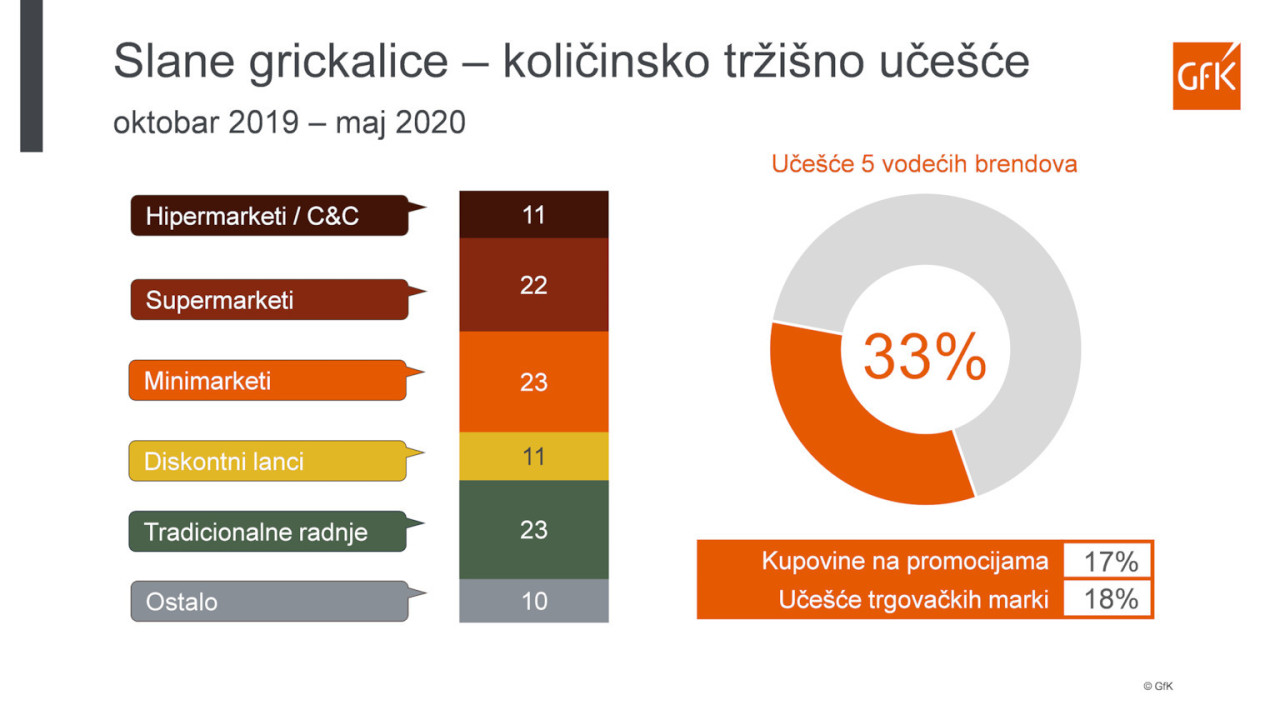 Slane grickalice – količinsko tržišno učešće

oktobar 2019 – maj 2020

GfK

Hipermarketi / C&C
11

Supermarketi
22

Minimarketi
23

Diskontni lanci
11

Tradicionalne radnje
23

Ostalo
10

Učešće 5 vodećih brendova

33%

| Kupovine na promocijama | 17% |
|---|---|
| Učešće trgovačkih marki | 18% |

© GfK